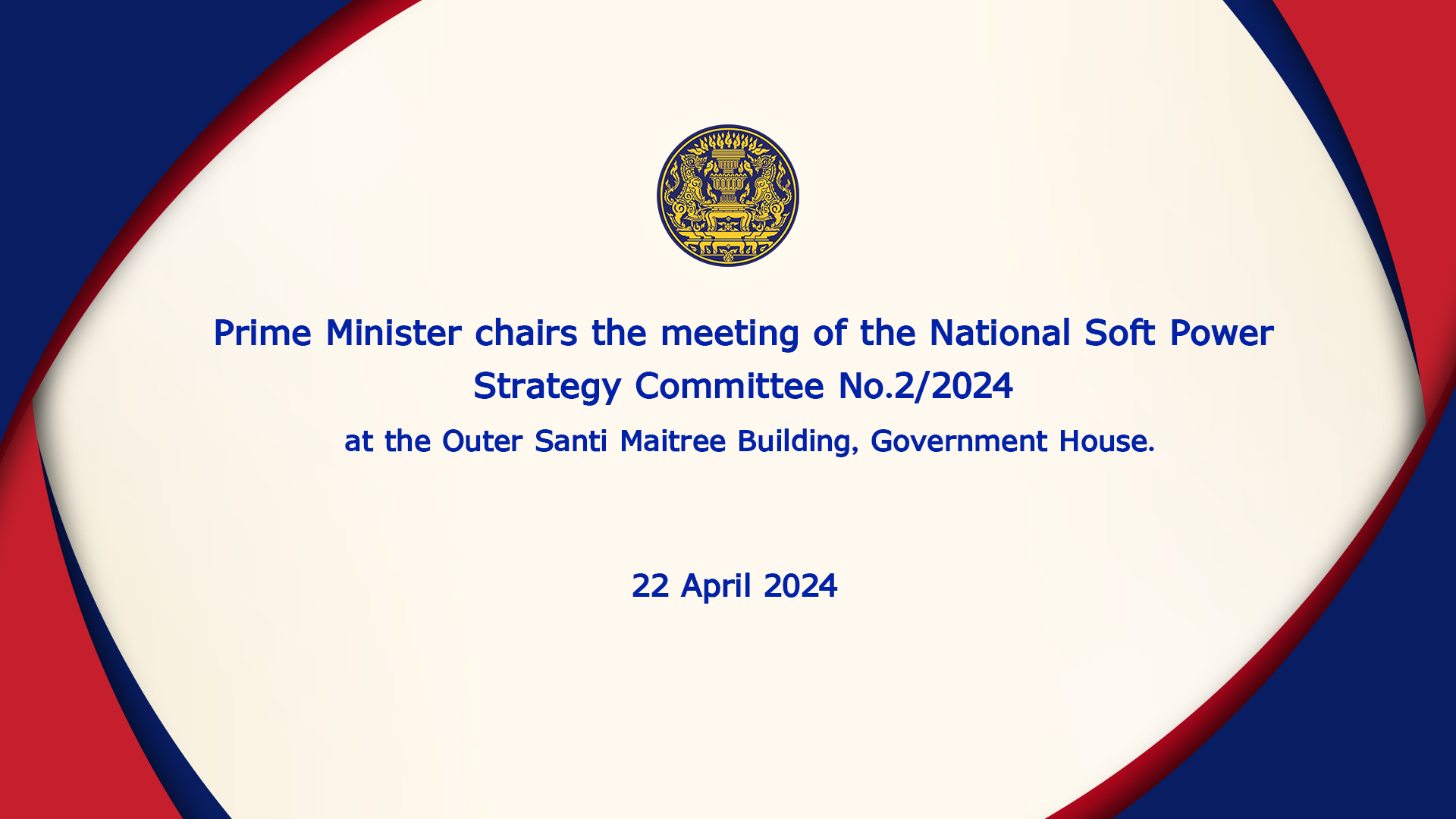 Prime Minister chairs the meeting of the National Soft Power Strategy Committee No.2/2024

at the Outer Santi Maitree Building, Government House.

22 April 2024